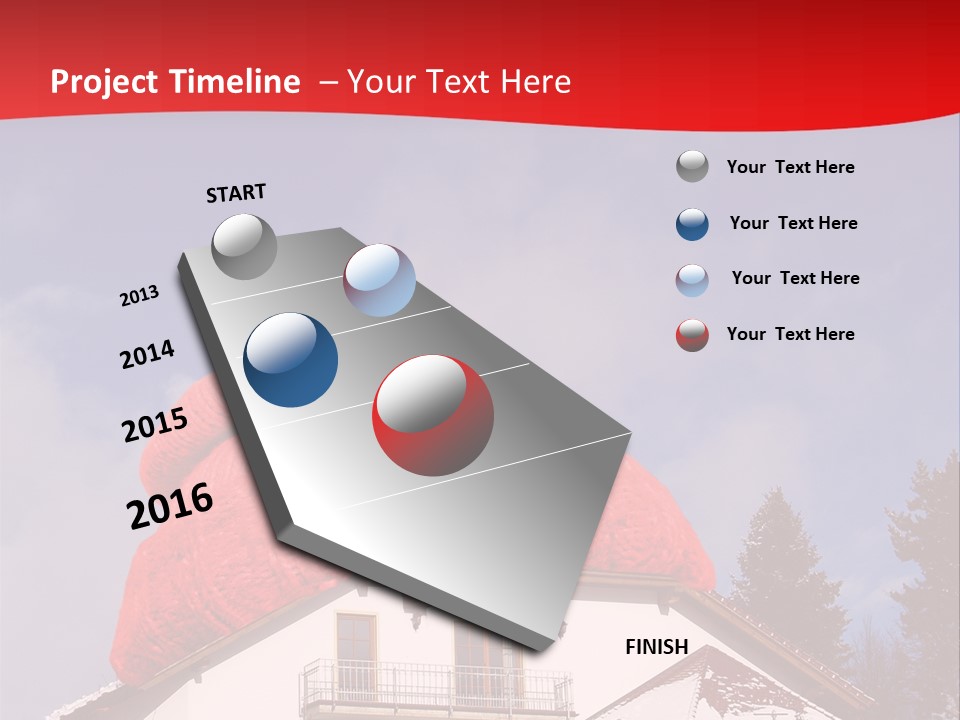 Project Timeline – Your Text Here

START

2013

2014

2015

2016

FINISH

Your Text Here

Your Text Here

Your Text Here

Your Text Here